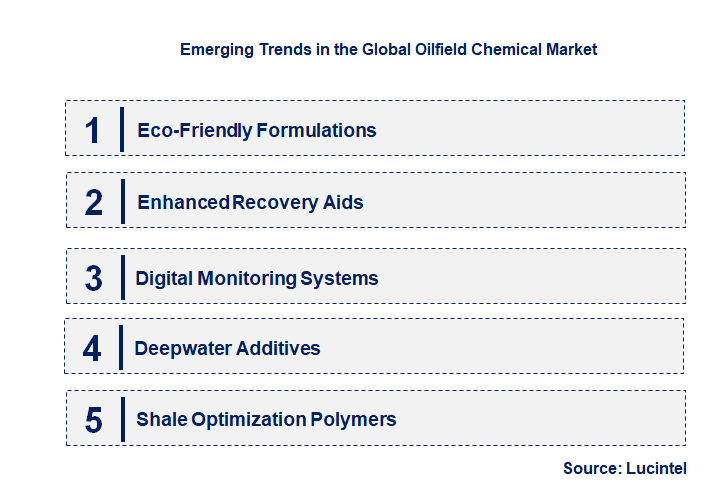 Emerging Trends in the Global Oilfield Chemical Market

1 Eco-Friendly Formulations

2 Enhanced Recovery Aids

3 Digital Monitoring Systems

4 Deepwater Additives

5 Shale Optimization Polymers

Source: Lucintel